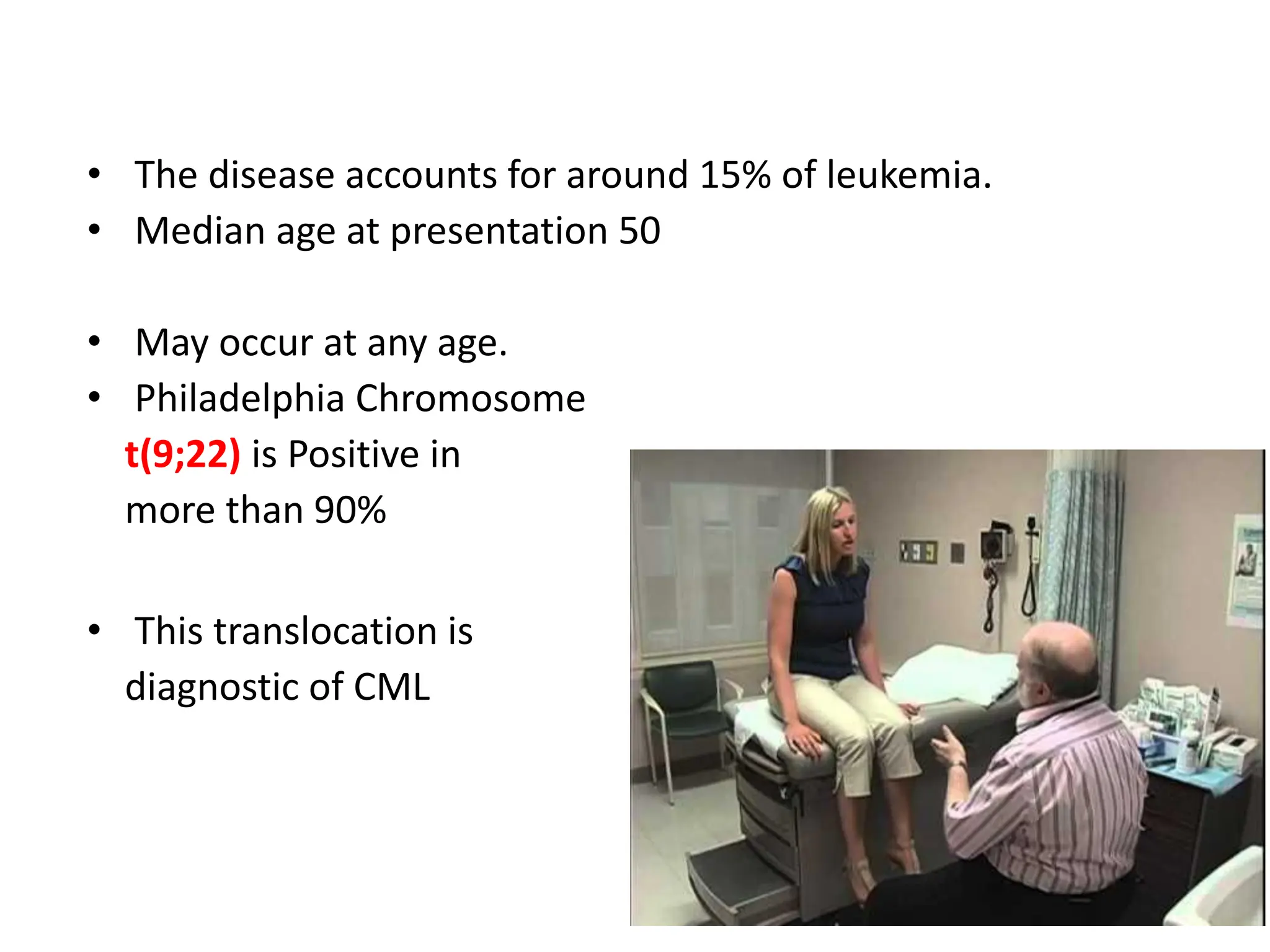 • The disease accounts for around 15% of leukemia.
• Median age at presentation 50

• May occur at any age.
• Philadelphia Chromosome t(9;22) is Positive in more than 90%

• This translocation is diagnostic of CML